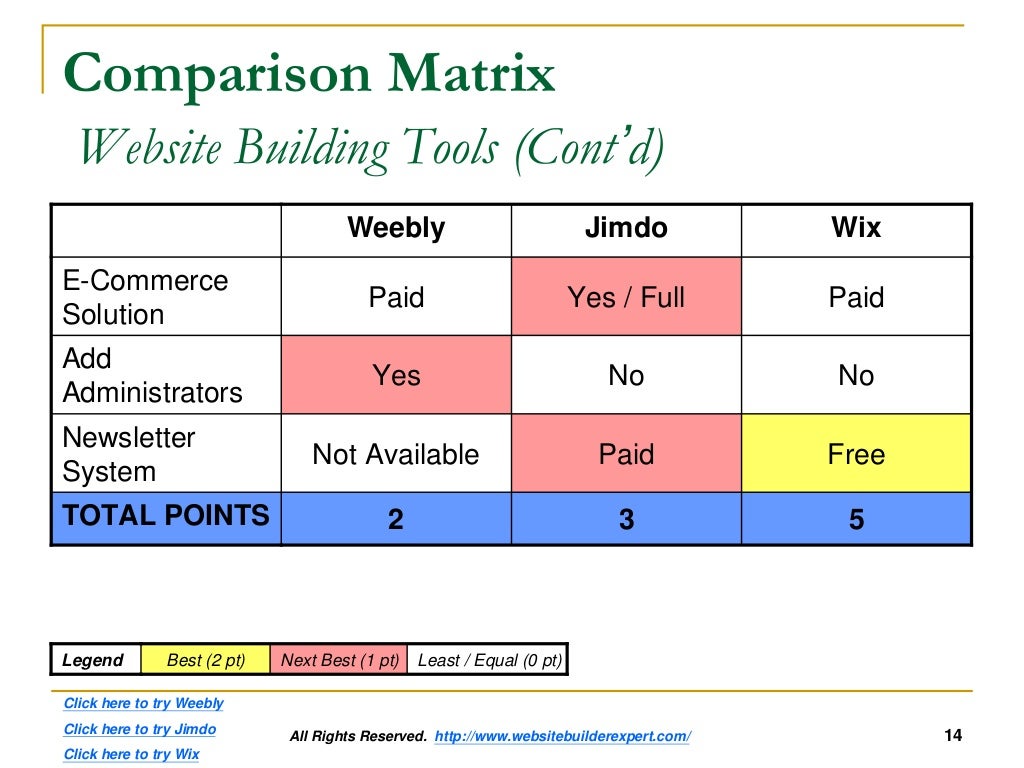 Comparison Matrix
Website Building Tools (Cont'd)

| | Weebly | Jimdo | Wix |
|---|---|---|---|
| E-Commerce Solution | Paid | Yes / Full | Paid |
| Add Administrators | Yes | No | No |
| Newsletter System | Not Available | Paid | Free |
| TOTAL POINTS | 2 | 3 | 5 |

| Legend | Best (2 pt) | Next Best (1 pt) | Least / Equal (0 pt) |
|---|---|---|---|

Click here to try Weebly
Click here to try Jimdo
Click here to try Wix

All Rights Reserved. http://www.websitebuilderexpert.com/

14